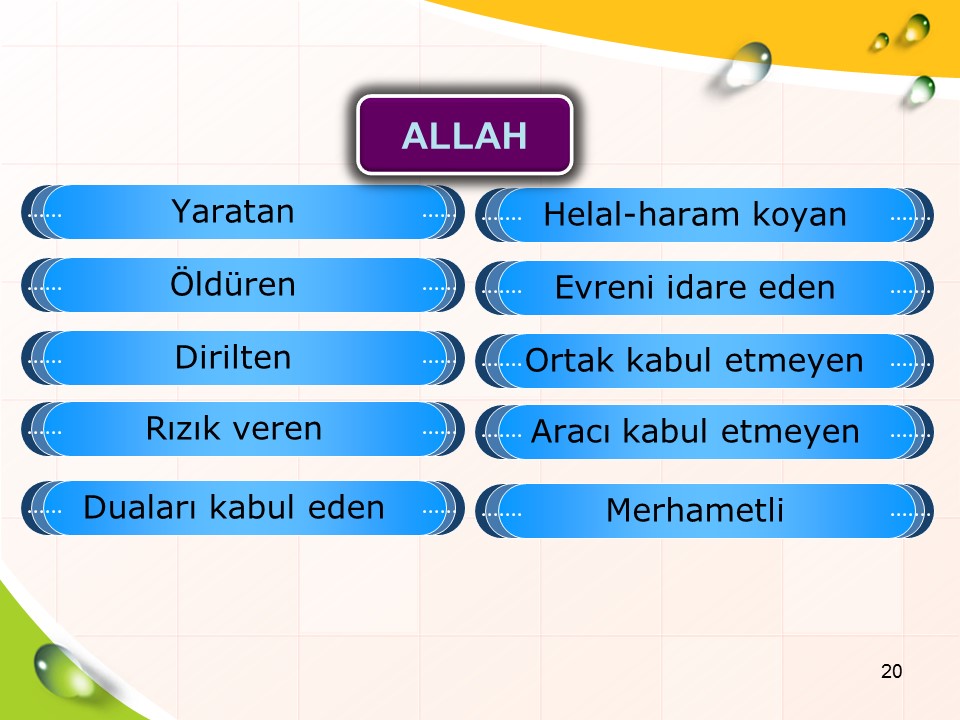 ALLAH

Yaratan

Öldüren

Dirilten

Rızık veren

Duaları kabul eden

Helal-haram koyan

Evreni idare eden

Ortak kabul etmeyen

Aracı kabul etmeyen

Merhametli

20